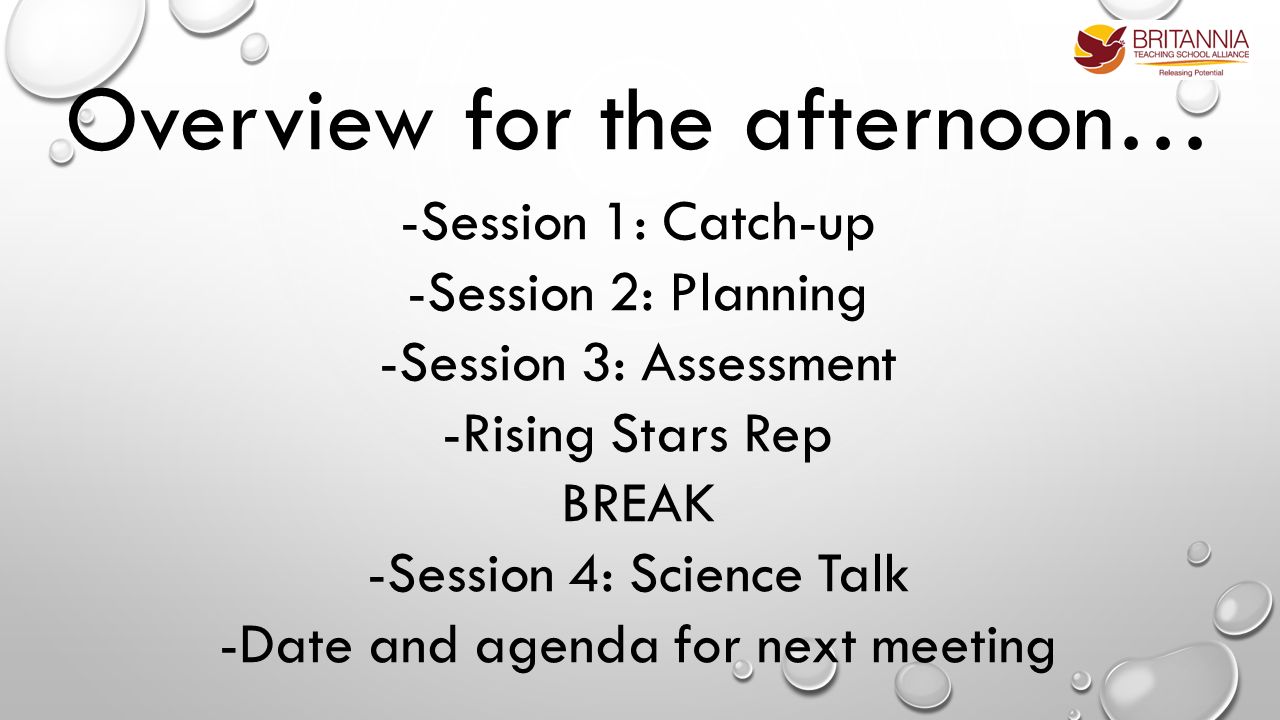 BRITANNIA
TEACHING SCHOOL ALLIANCE
Releasing Potential

Overview for the afternoon…

-Session 1: Catch-up
-Session 2: Planning
-Session 3: Assessment
-Rising Stars Rep
BREAK
-Session 4: Science Talk
-Date and agenda for next meeting